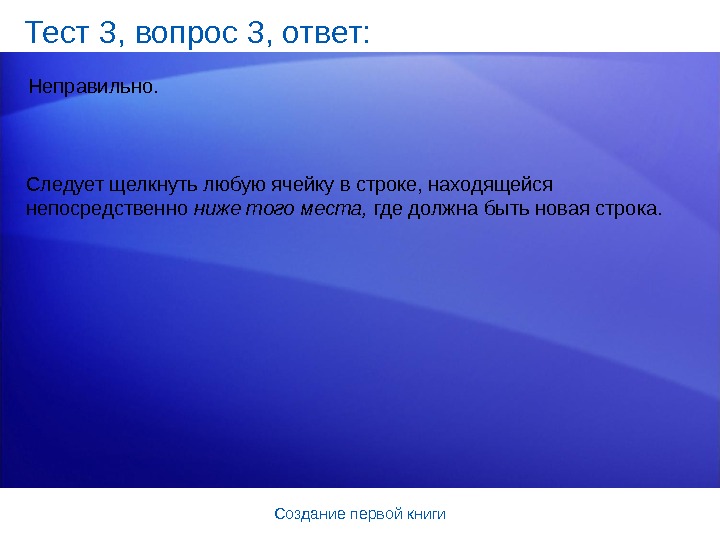 Тест 3, вопрос 3, ответ:

Неправильно.

Следует щелкнуть любую ячейку в строке, находящейся непосредственно ниже того места, где должна быть новая строка.

Создание первой книги